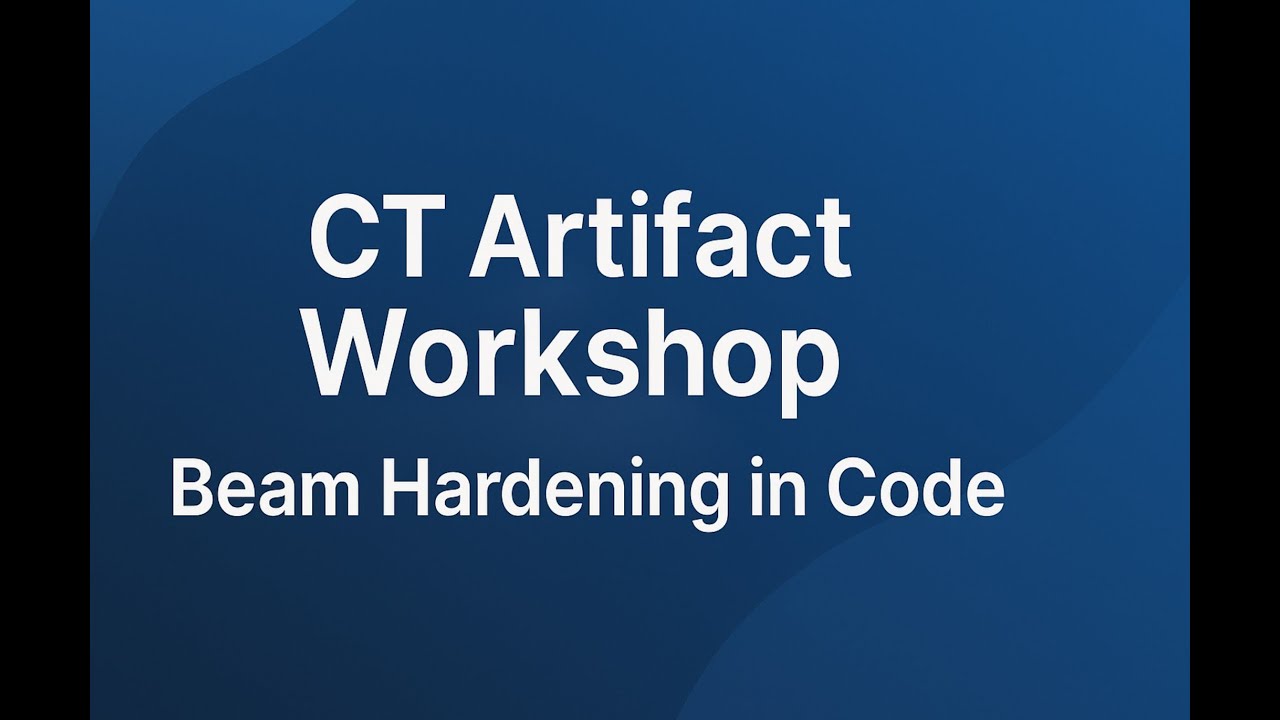 CT Artifact Workshop

Beam Hardening in Code